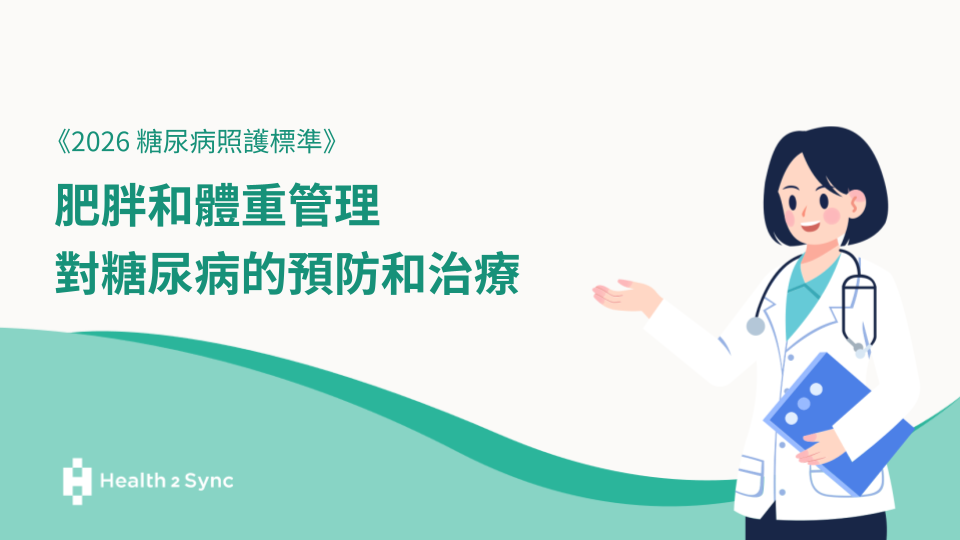 《2026 糖尿病照護標準》

肥胖和體重管理
對糖尿病的預防和治療

Health 2 Sync